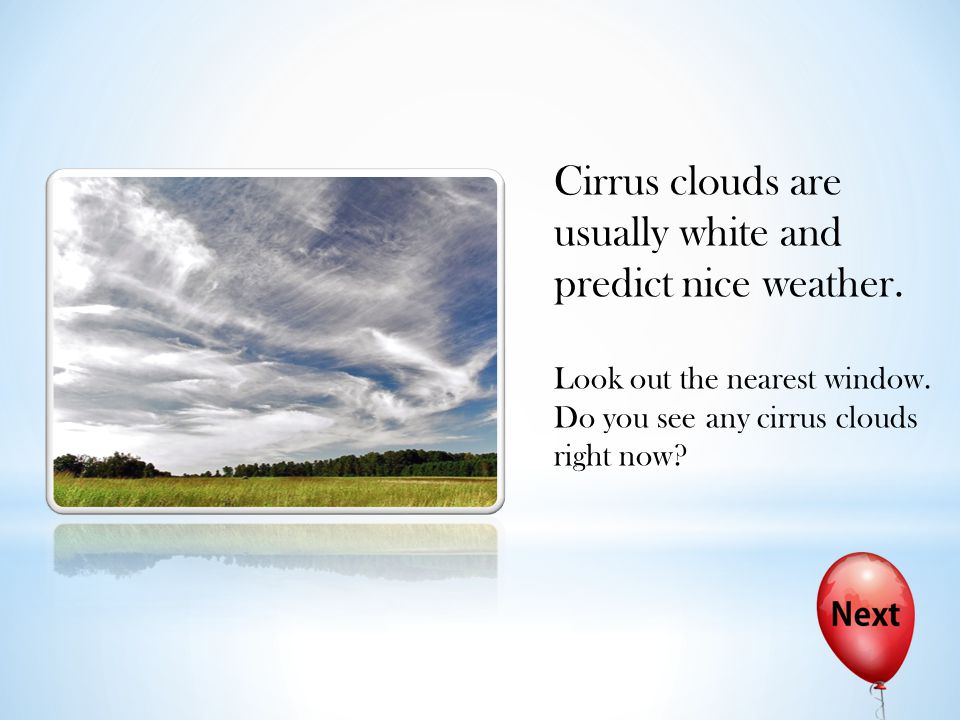 Cirrus clouds are usually white and predict nice weather.

Look out the nearest window. Do you see any cirrus clouds right now?

Next